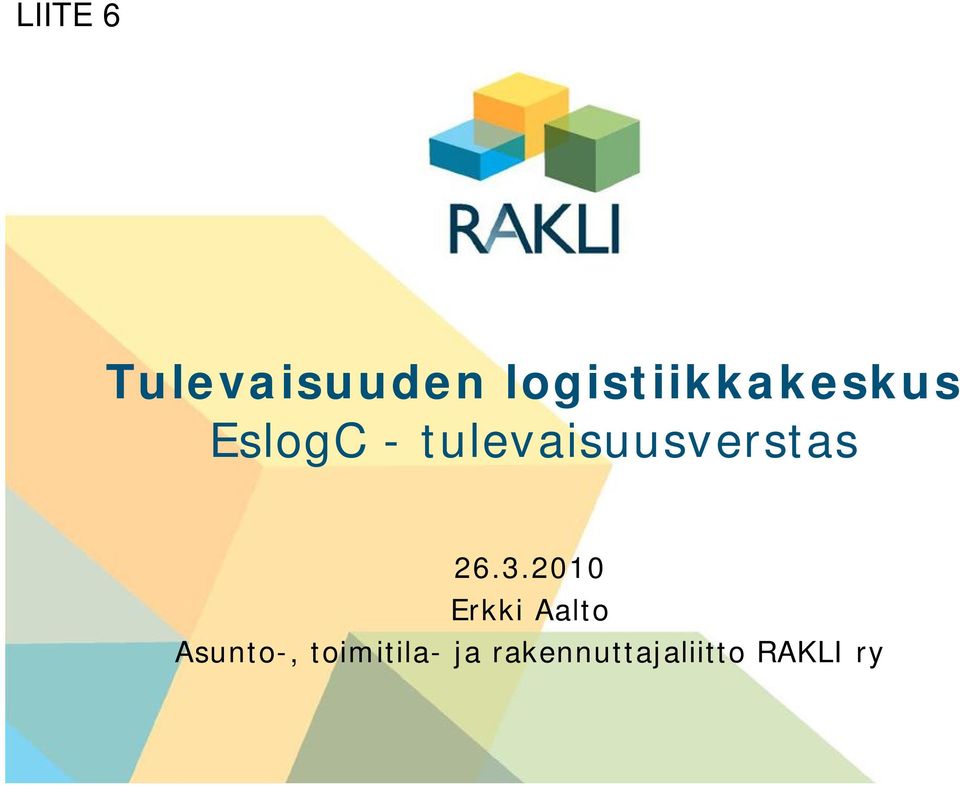 LIITE 6

RAKLI

Tulevaisuuden logistiikkakeskus
EslogC - tulevaisuusverstas

26.3.2010
Erkki Aalto
Asunto-, toimitila- ja rakennuttajaliitto RAKLI ry